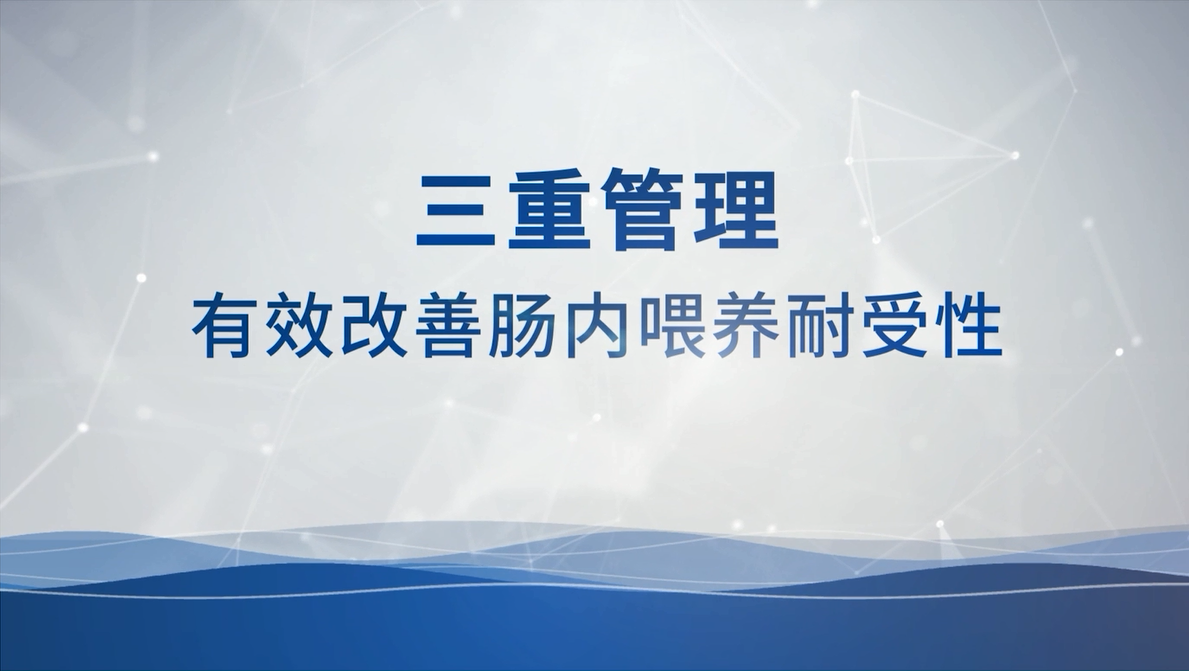 三重管理

有效改善肠内喂养耐受性